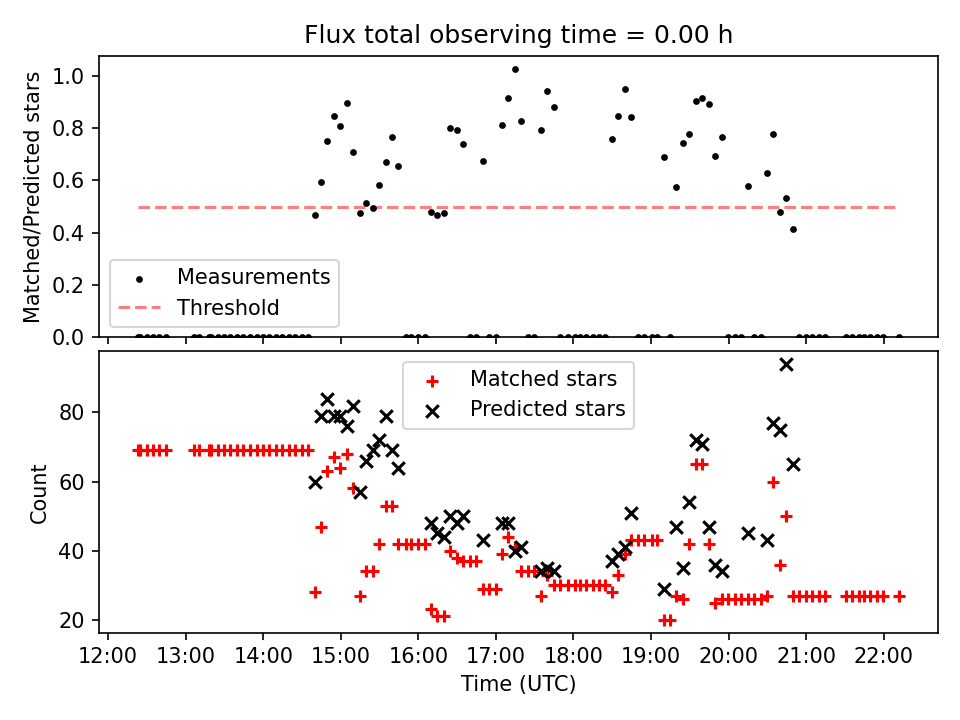 Flux total observing time = 0.00 h

Matched/Predicted stars

1.0
0.8
0.6
0.4
0.2
0.0

Measurements
Threshold

Matched stars
Predicted stars

Count

80
60
40
20

12:00
13:00
14:00
15:00
16:00
17:00
18:00
19:00
20:00
21:00
22:00

Time (UTC)